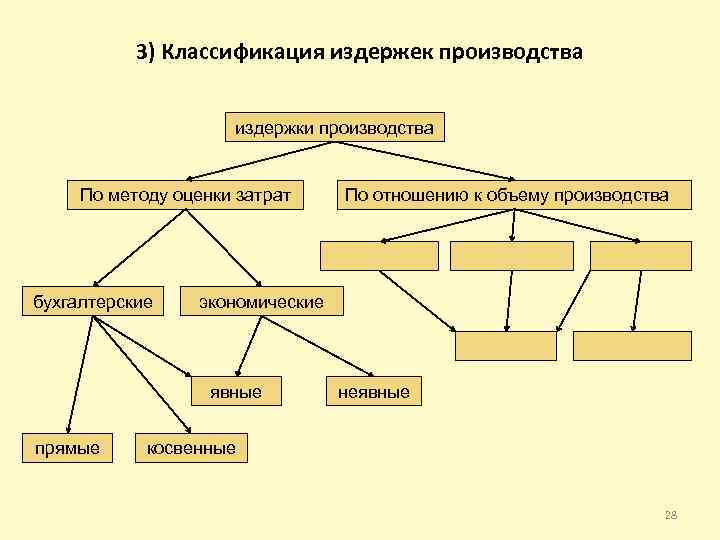 3) Классификация издержек производства

издержки производства

По методу оценки затрат

По отношению к объему производства

бухгалтерские

экономические

явные

неявные

прямые

косвенные

28